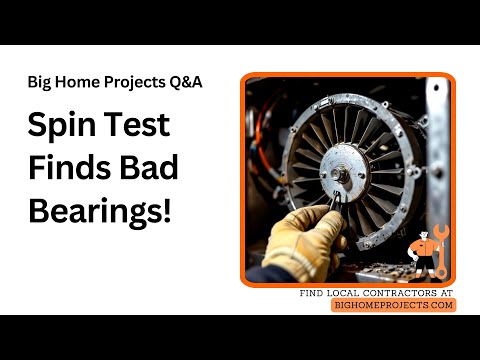 Big Home Projects Q&A

Spin Test Finds Bad Bearings!

FIND LOCAL CONTRACTORS AT
BIGHOMEPROJECTS.COM